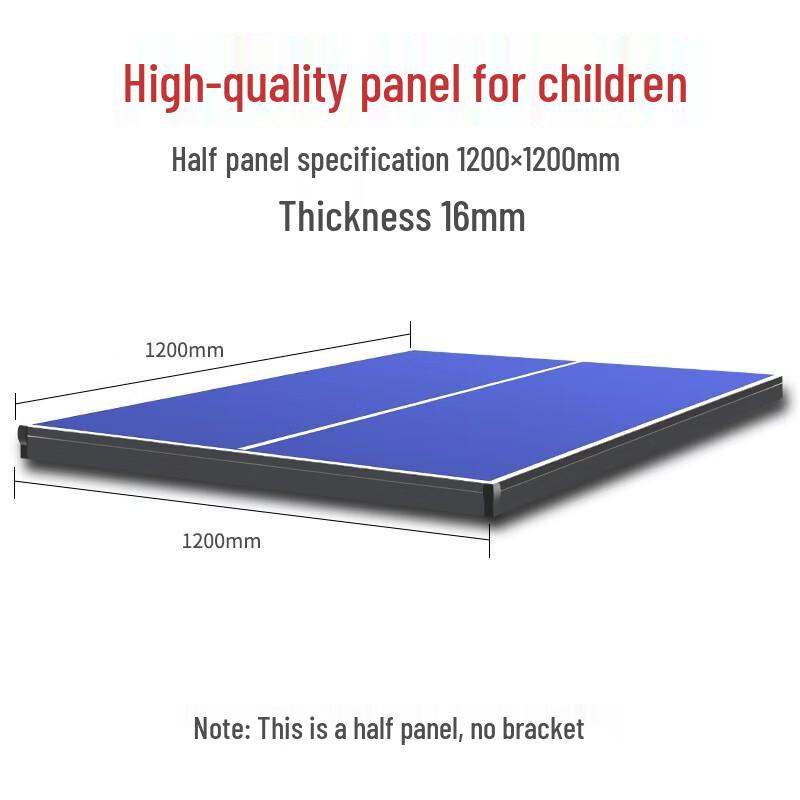 High-quality panel for children

Half panel specification 1200×1200mm

Thickness 16mm

1200mm

1200mm

Note: This is a half panel, no bracket